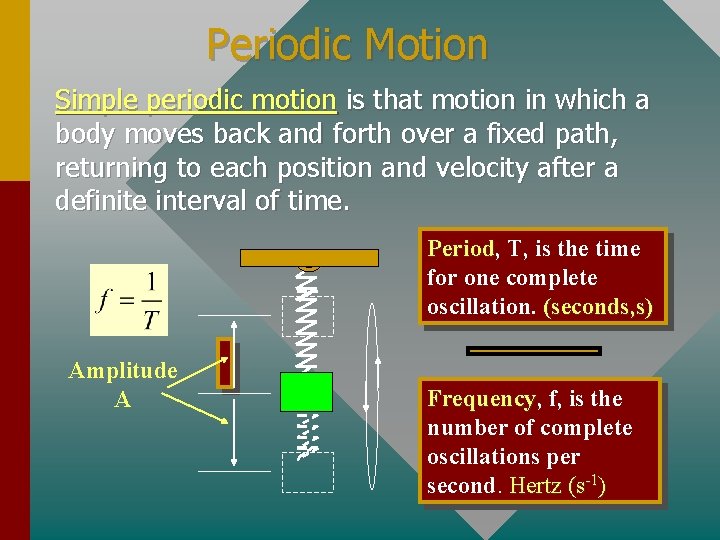 Periodic Motion

Simple periodic motion is that motion in which a body moves back and forth over a fixed path, returning to each position and velocity after a definite interval of time.

$f = \frac{1}{T}$

Amplitude A

Period, T, is the time for one complete oscillation. (seconds,s)

Frequency, f, is the number of complete oscillations per second. Hertz ($s^{-1}$)